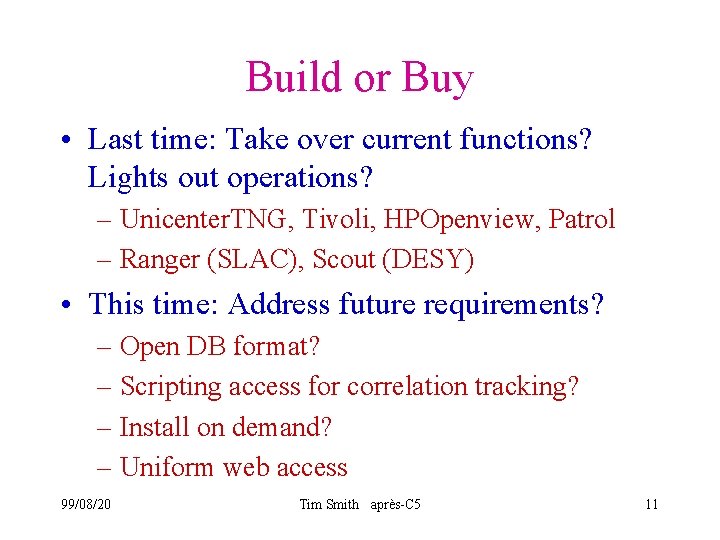 Build or Buy

• Last time: Take over current functions? Lights out operations?

– UnicenterTNG, Tivoli, HPOpenview, Patrol

– Ranger (SLAC), Scout (DESY)

• This time: Address future requirements?

– Open DB format?

– Scripting access for correlation tracking?

– Install on demand?

– Uniform web access

99/08/20 Tim Smith après-C5 11